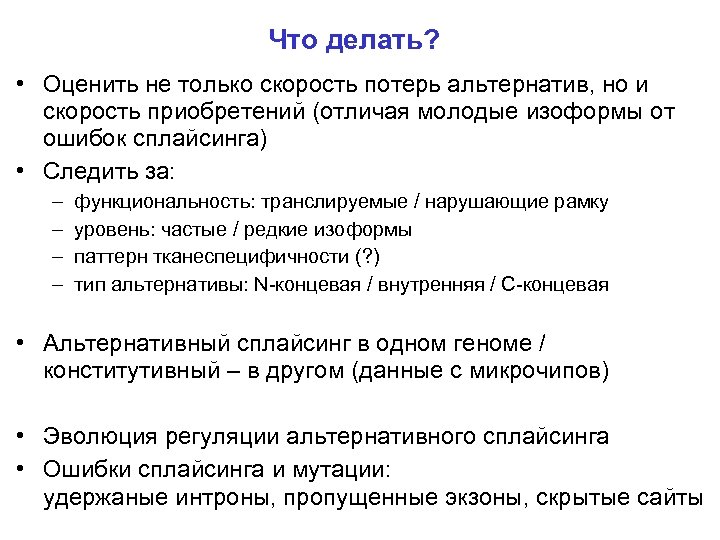 Что делать?

• Оценить не только скорость потерь альтернатив, но и скорость приобретений (отличая молодые изоформы от ошибок сплайсинга)
• Следить за:
– функциональность: транслируемые / нарушающие рамку
– уровень: частые / редкие изоформы
– паттерн тканеспецифичности (?)
– тип альтернативы: N-концевая / внутренняя / C-концевая

• Альтернативный сплайсинг в одном геноме / конститутивный – в другом (данные с микрочипов)

• Эволюция регуляции альтернативного сплайсинга
• Ошибки сплайсинга и мутации: удержаные интроны, пропущенные экзоны, скрытые сайты